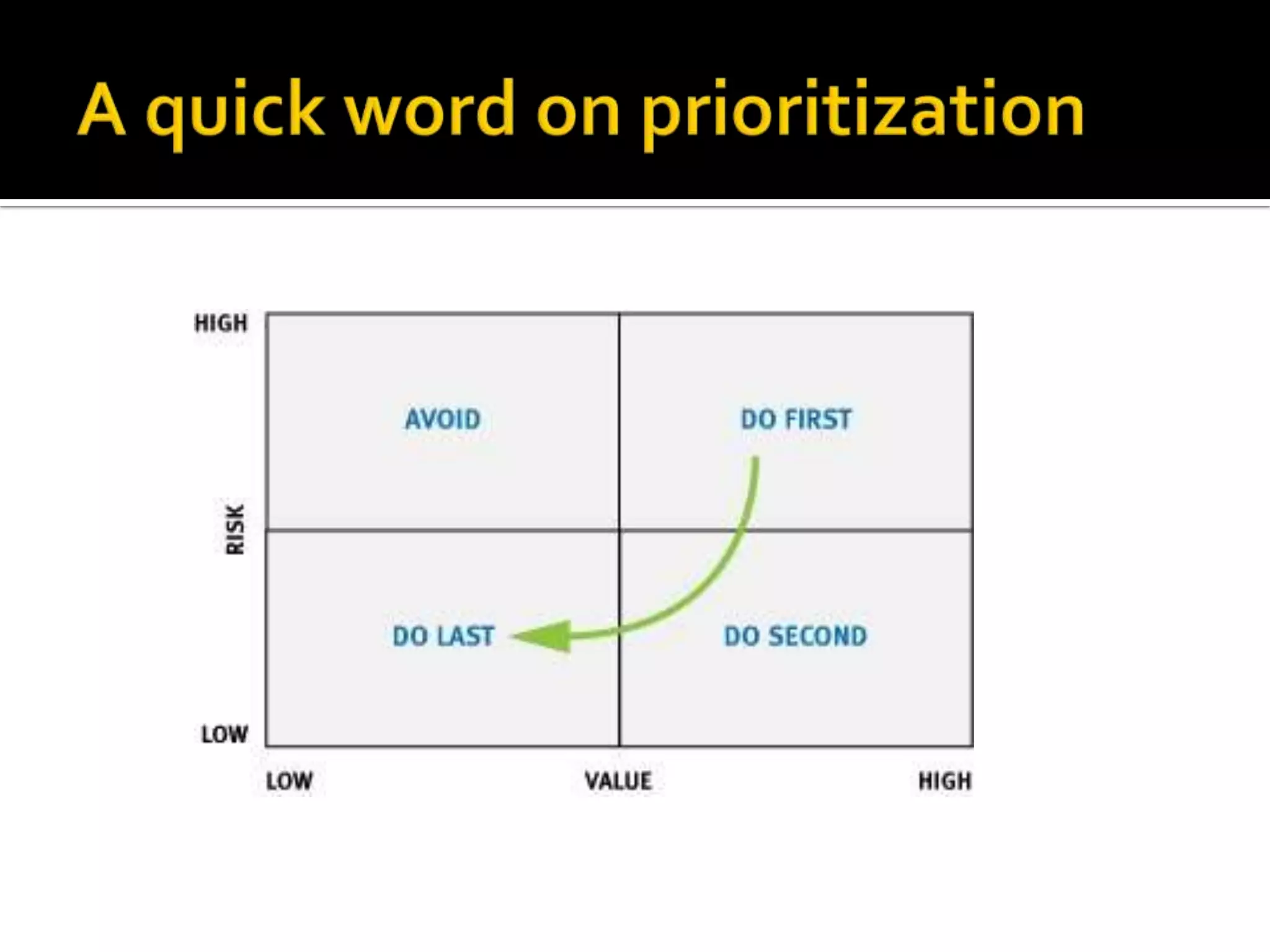 A quick word on prioritization

HIGH

RISK

LOW

AVOID

DO FIRST

DO LAST

DO SECOND

LOW

VALUE

HIGH